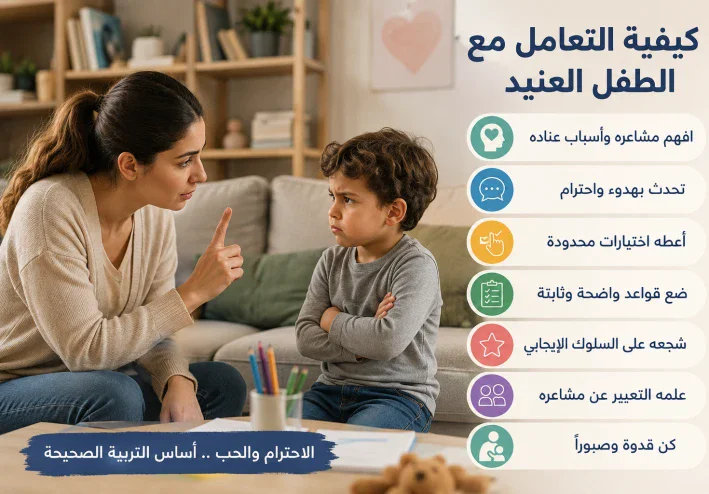 كيفية التعامل مع الطفل العنيد

افهم مشاعره وأسباب عناده

تحدث بهدوء واحترام

أعطه اختيارات محدودة

ضع قواعد واضحة وثابتة

شجعه على السلوك الإيجابي

علمه التعبير عن مشاعره

كن قدوة وصبوراً

الاحترام والحب .. أساس التربية الصحيحة